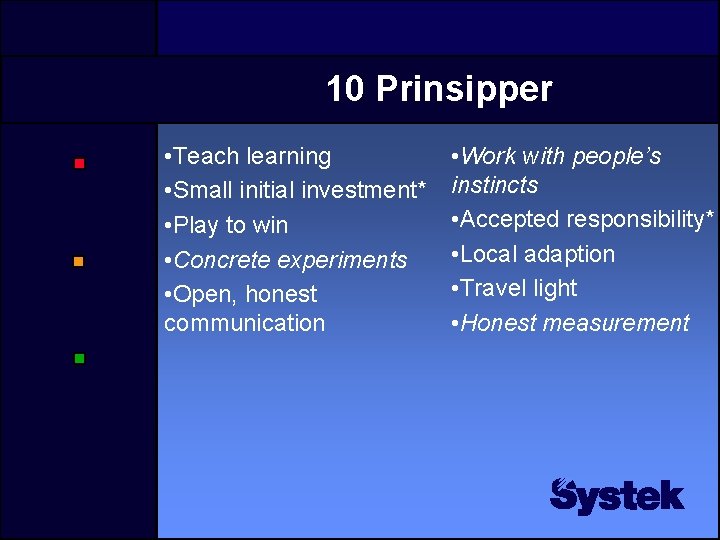 10 Prinsipper

•Teach learning
•Small initial investment*
•Play to win
•Concrete experiments
•Open, honest communication

•Work with people's instincts
•Accepted responsibility*
•Local adaption
•Travel light
•Honest measurement

Systek